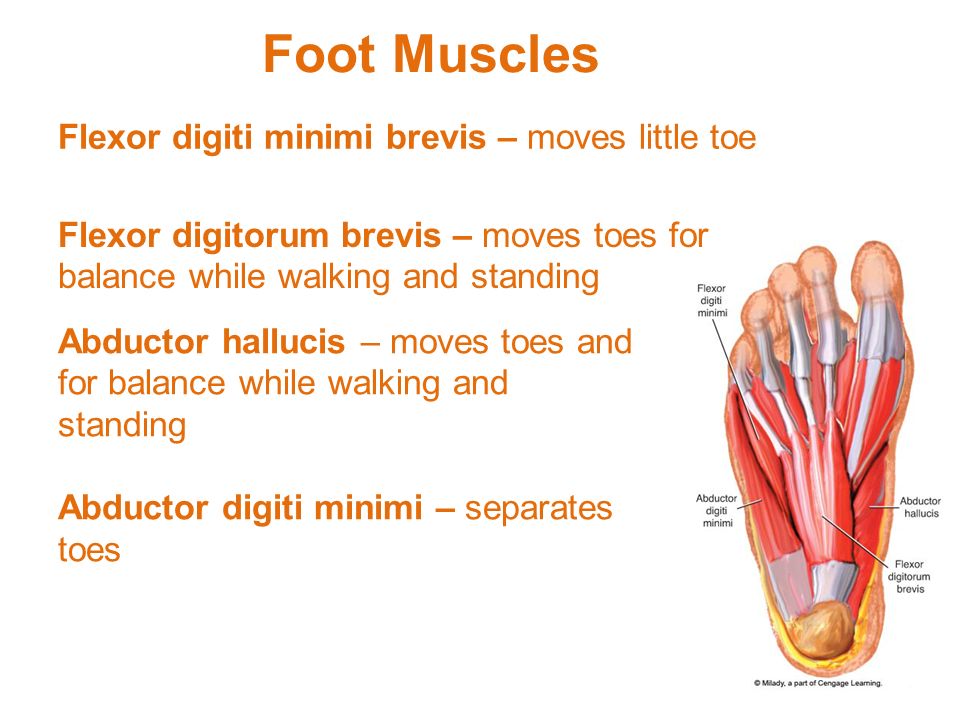 Foot Muscles

Flexor digiti minimi brevis – moves little toe

Flexor digitorum brevis – moves toes for balance while walking and standing

Abductor hallucis – moves toes and for balance while walking and standing

Abductor digiti minimi – separates toes

Flexor digiti minimi

Abductor digiti minimi

Abductor hallucis

Flexor digitorum brevis

© Milady, a part of Cengage Learning.